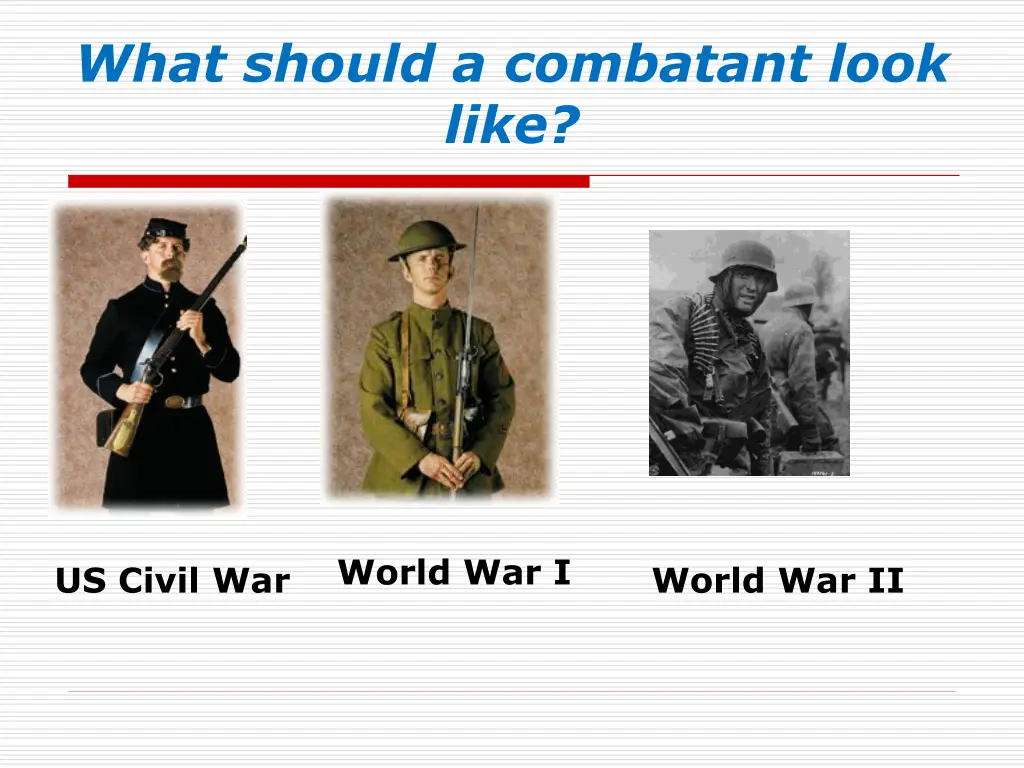 What should a combatant look like?

US Civil War

World War I

World War II